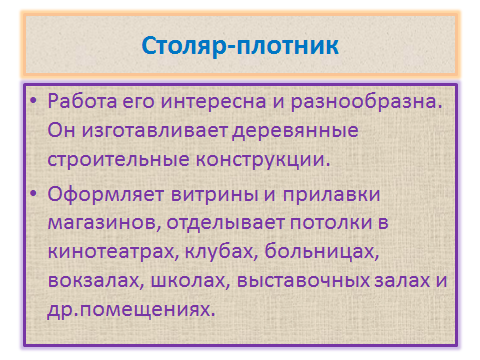 Столяр-плотник

• Работа его интересна и разнообразна. Он изготавливает деревянные строительные конструкции.

• Оформляет витрины и прилавки магазинов, отделывает потолки в кинотеатрах, клубах, больницах, вокзалах, школах, выставочных залах и др.помещениях.